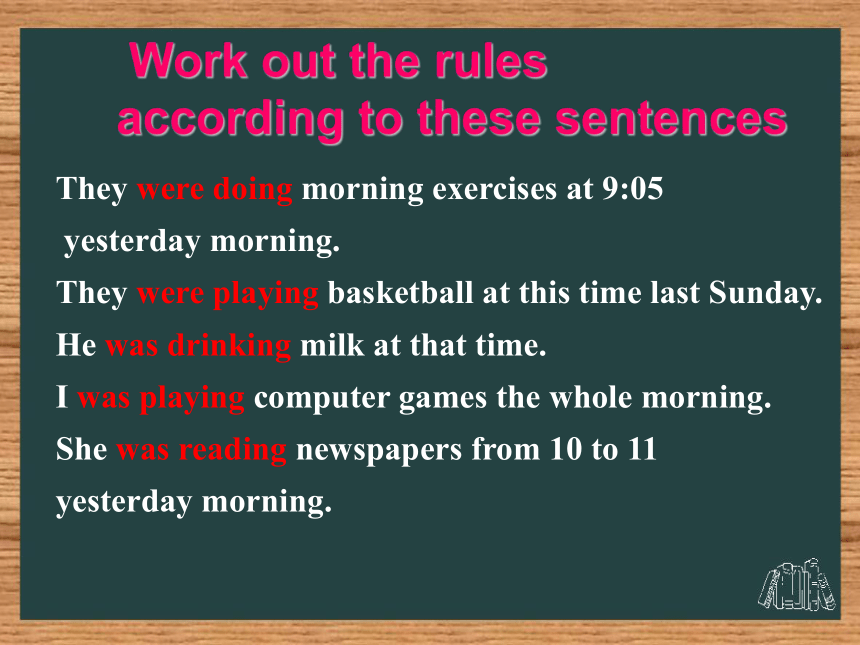 Work out the rules
according to these sentences

They were doing morning exercises at 9:05 yesterday morning.
They were playing basketball at this time last Sunday.
He was drinking milk at that time.
I was playing computer games the whole morning.
She was reading newspapers from 10 to 11 yesterday morning.